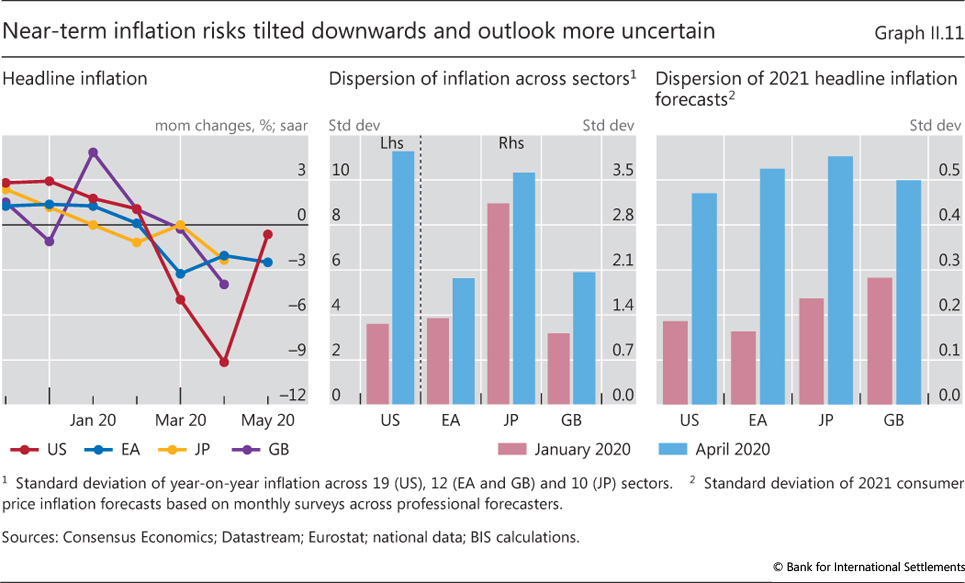 Near-term inflation risks tilted downwards and outlook more uncertain

Graph II.11

Headline inflation

mom changes, %; saar

3
0
–3
–6
–9
–12

Jan 20
Mar 20
May 20

US
EA
JP
GB

Dispersion of inflation across sectors$^1$

Std dev
Std dev

Lhs
Rhs

10
8
6
4
2
0

3.5
2.8
2.1
1.4
0.7
0.0

US
EA
JP
GB

Dispersion of 2021 headline inflation forecasts$^2$

Std dev

0.5
0.4
0.3
0.2
0.1
0.0

US
EA
JP
GB

January 2020
April 2020

$^1$ Standard deviation of year-on-year inflation across 19 (US), 12 (EA and GB) and 10 (JP) sectors. $^2$ Standard deviation of 2021 consumer price inflation forecasts based on monthly surveys across professional forecasters.

Sources: Consensus Economics; Datastream; Eurostat; national data; BIS calculations.

© Bank for International Settlements